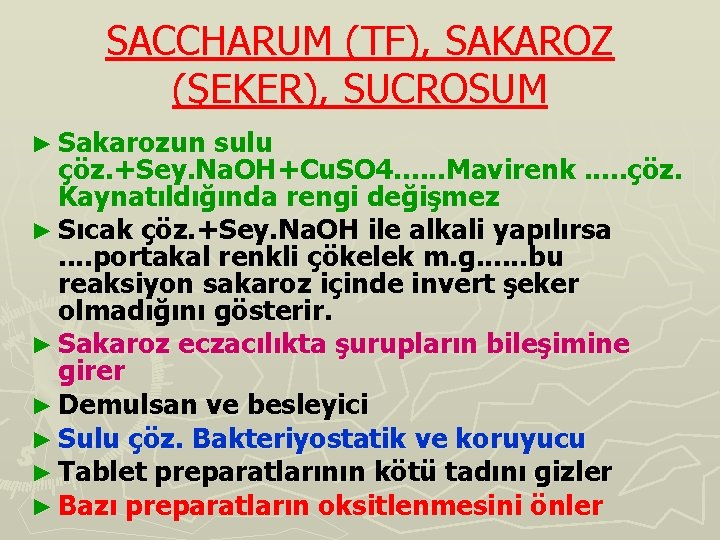 SACCHARUM (TF), SAKAROZ (ŞEKER), SUCROSUM

► Sakarozun sulu çöz.+Sey.NaOH+CuSO4......Mavirenk .....çöz. Kaynatıldığında rengi değişmez

► Sıcak çöz.+Sey.NaOH ile alkali yapılırsa ....portakal renkli çökelek m.g......bu reaksiyon sakaroz içinde invert şeker olmadığını gösterir.

► Sakaroz eczacılıkta şurupların bileşimine girer

► Demulsan ve besleyici

► Sulu çöz. Bakteriyostatik ve koruyucu

► Tablet preparatlarının kötü tadını gizler

► Bazı preparatların oksitlenmesini önler